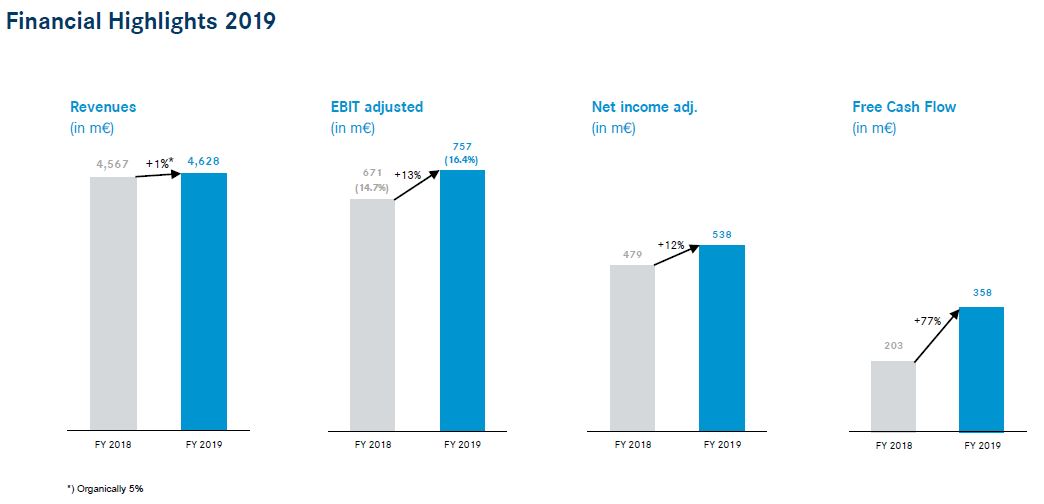 Financial Highlights 2019

Revenues
(in m€)

4,567
+1%*
4,628

FY 2018
FY 2019

EBIT adjusted
(in m€)

671
(14.7%)
+13%
757
(16.4%)

FY 2018
FY 2019

Net income adj.
(in m€)

479
+12%
538

FY 2018
FY 2019

Free Cash Flow
(in m€)

203
+77%
358

FY 2018
FY 2019

*) Organically 5%